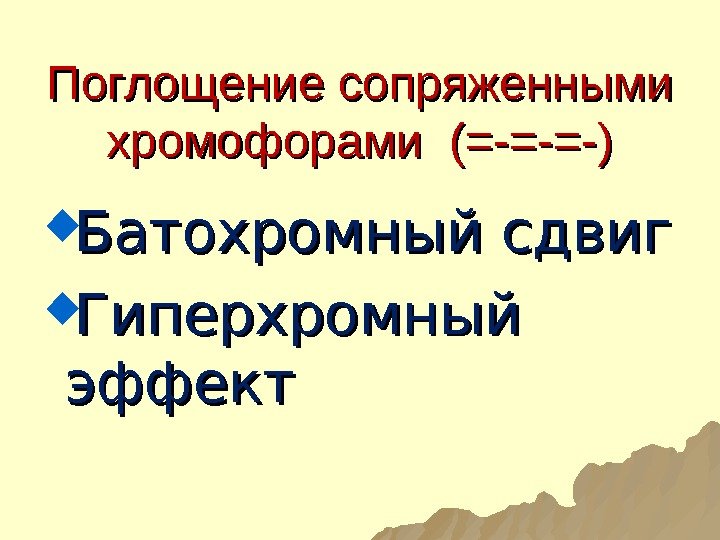 Поглощение сопряженными хромофорами (=-=-=-)

Батохромный сдвиг

Гиперхромный эффект